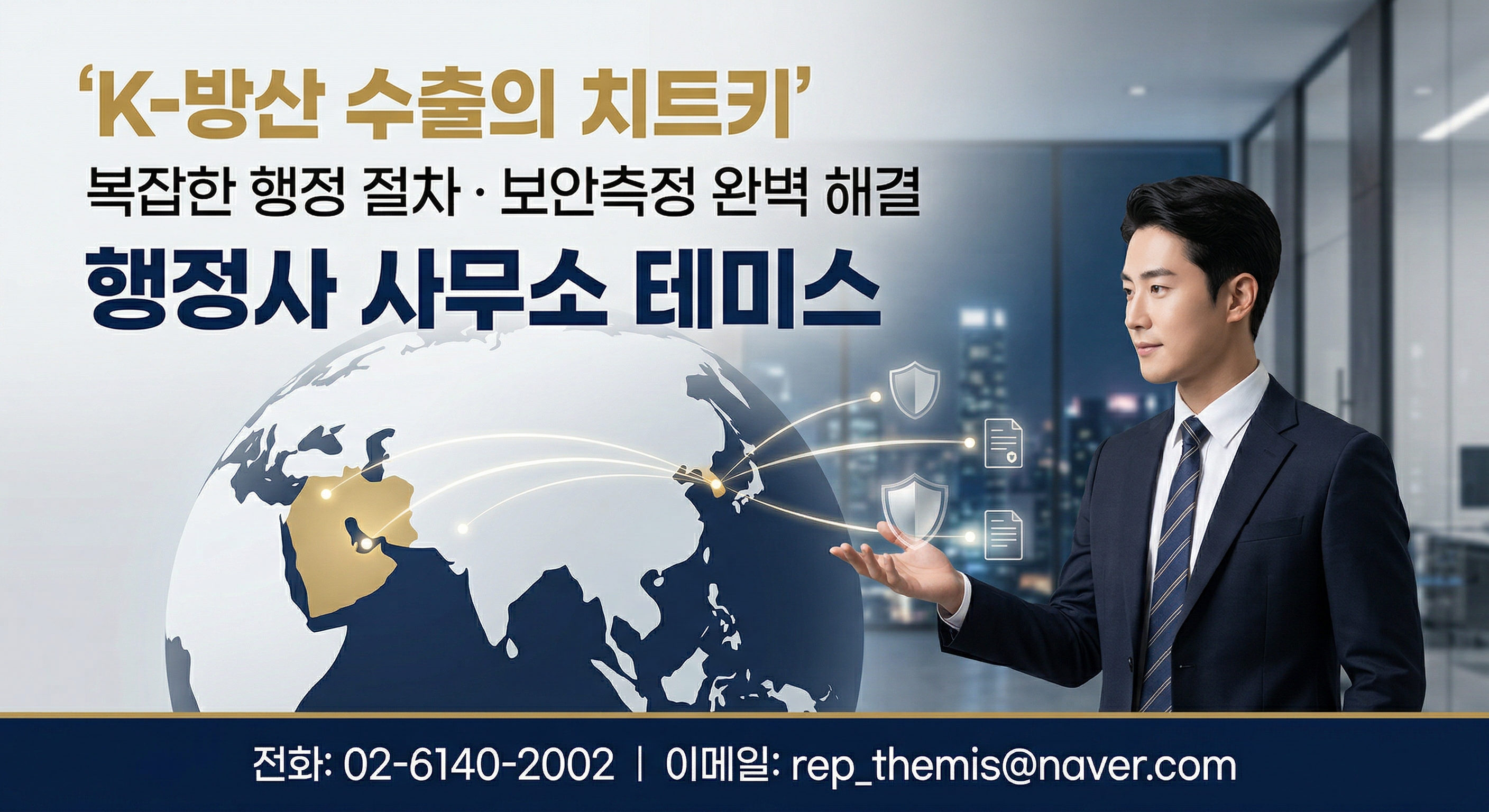 ‘K-방산 수출의 치트키’

복잡한 행정 절차 · 보안측정 완벽 해결

행정사 사무소 테미스

전화: 02-6140-2002 | 이메일: rep_themis@naver.com